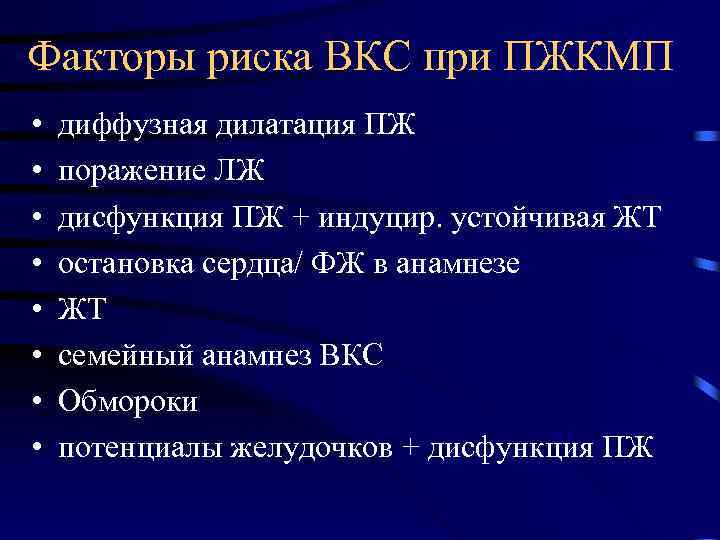 Факторы риска ВКС при ПЖКМП

• диффузная дилатация ПЖ
• поражение ЛЖ
• дисфункция ПЖ + индуцир. устойчивая ЖТ
• остановка сердца/ ФЖ в анамнезе
• ЖТ
• семейный анамнез ВКС
• Обмороки
• потенциалы желудочков + дисфункция ПЖ